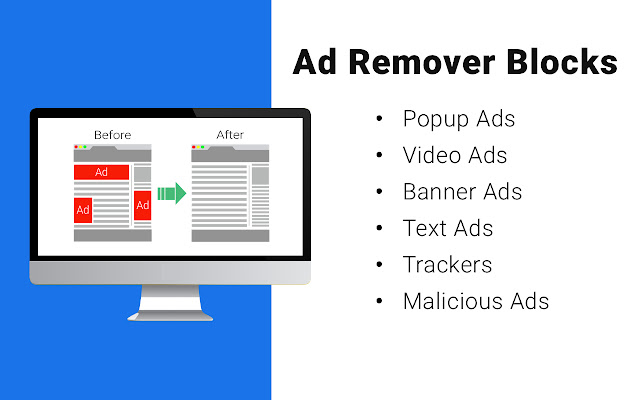 Before

Ad

Ad

Ad

After

Ad Remover Blocks

• Popup Ads
• Video Ads
• Banner Ads
• Text Ads
• Trackers
• Malicious Ads